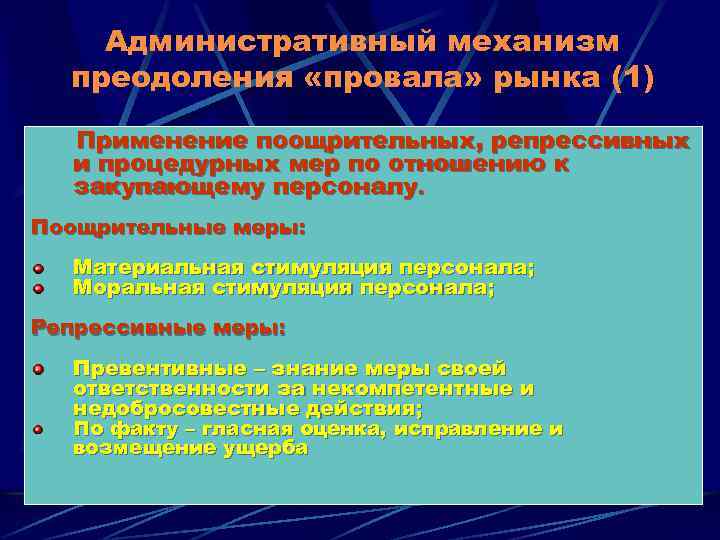 Административный механизм преодоления «провала» рынка (1)

Применение поощрительных, репрессивных и процедурных мер по отношению к закупающему персоналу.

Поощрительные меры:

Материальная стимуляция персонала;
Моральная стимуляция персонала;

Репрессивные меры:

Превентивные – знание меры своей ответственности за некомпетентные и недобросовестные действия;
По факту – гласная оценка, исправление и возмещение ущерба